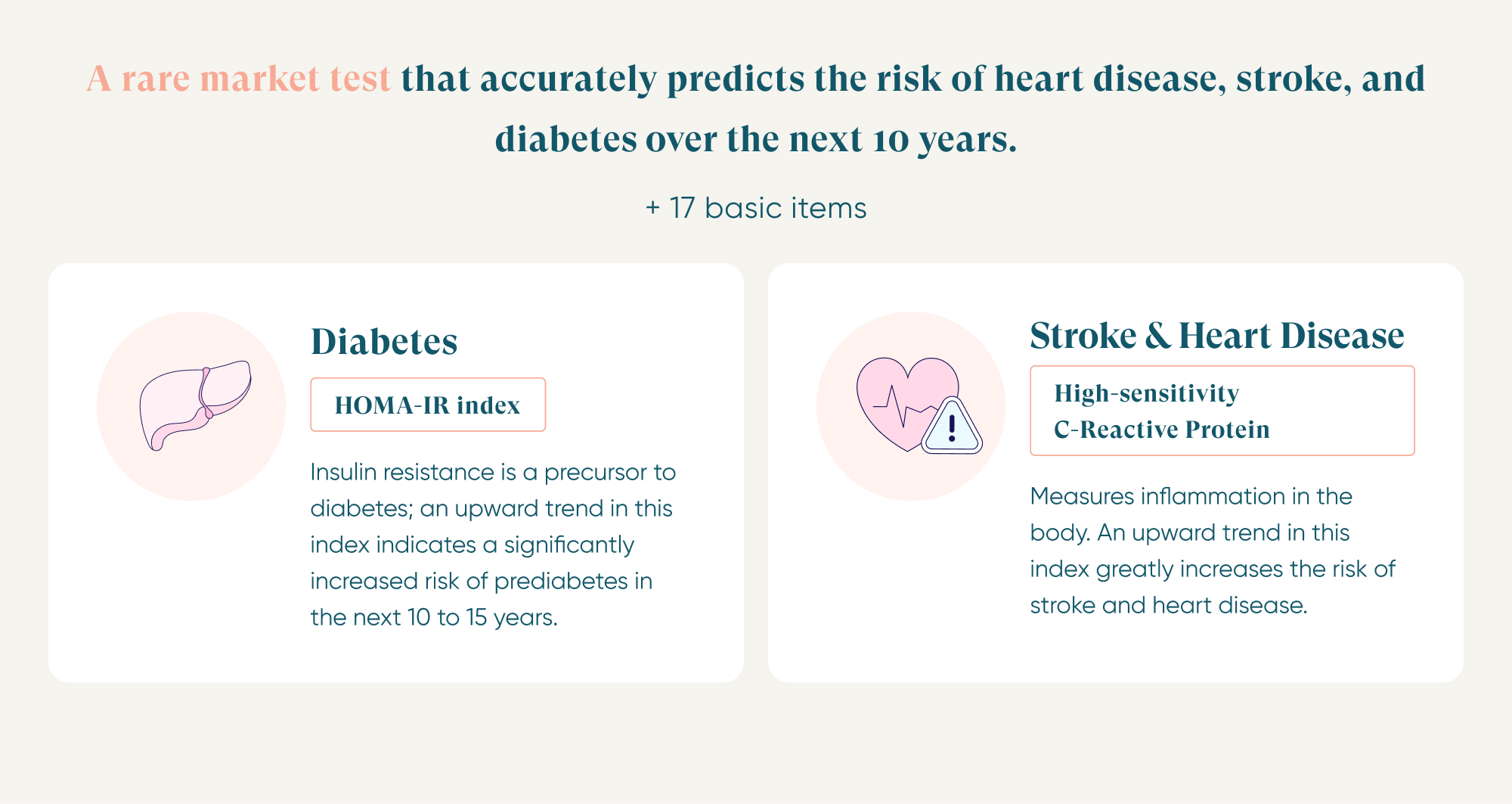 A rare market test that accurately predicts the risk of heart disease, stroke, and diabetes over the next 10 years.

+ 17 basic items

Diabetes

HOMA-IR index

Insulin resistance is a precursor to diabetes; an upward trend in this index indicates a significantly increased risk of prediabetes in the next 10 to 15 years.

Stroke & Heart Disease

High-sensitivity C-Reactive Protein

Measures inflammation in the body. An upward trend in this index greatly increases the risk of stroke and heart disease.